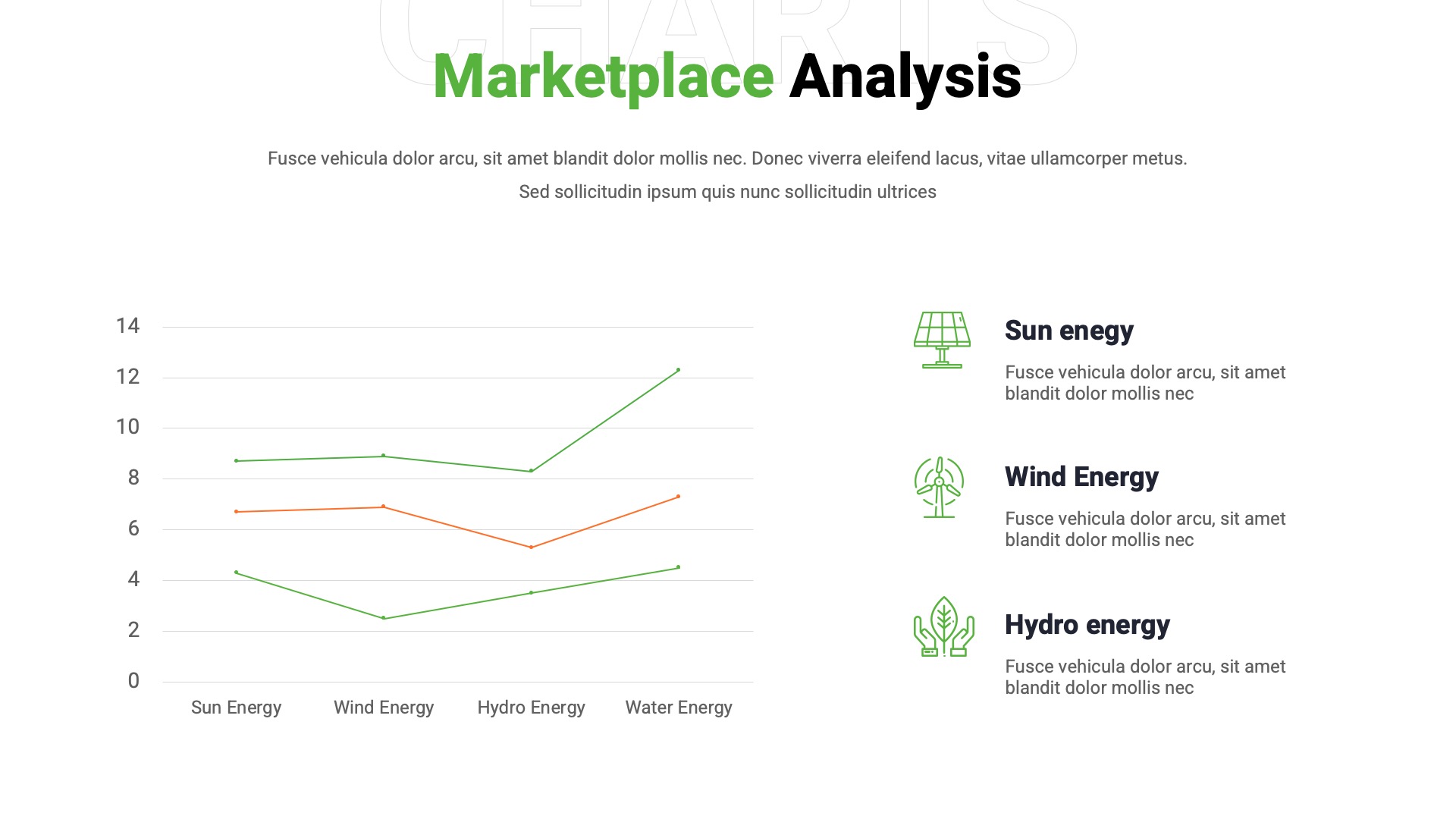 CHARTS

Marketplace Analysis

Fusce vehicula dolor arcu, sit amet blandit dolor mollis nec. Donec viverra eleifend lacus, vitae ullamcorper metus. Sed sollicitudin ipsum quis nunc sollicitudin ultrices

14
12
10
8
6
4
2
0

Sun Energy Wind Energy Hydro Energy Water Energy

Sun enegy

Fusce vehicula dolor arcu, sit amet blandit dolor mollis nec

Wind Energy

Fusce vehicula dolor arcu, sit amet blandit dolor mollis nec

Hydro energy

Fusce vehicula dolor arcu, sit amet blandit dolor mollis nec